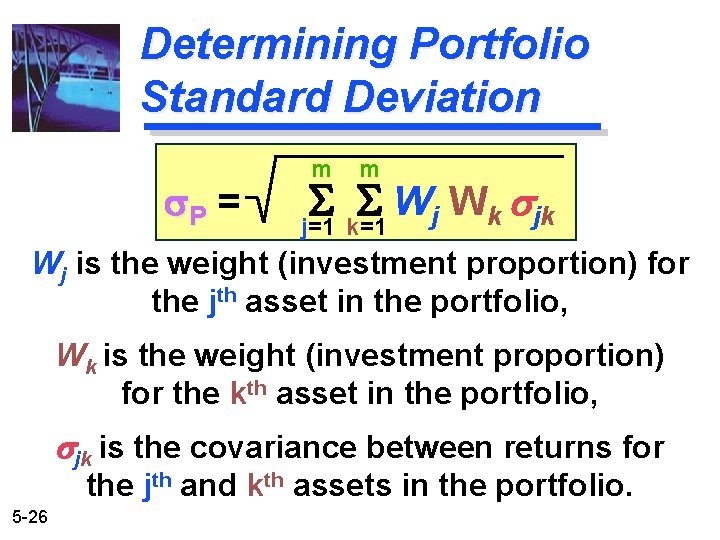 Determining Portfolio Standard Deviation

$\sigma_P = \sqrt{\sum_{j=1}^{m} \sum_{k=1}^{m} W_j W_k \sigma_{jk}}$

$W_j$ is the weight (investment proportion) for the $j^{th}$ asset in the portfolio,

$W_k$ is the weight (investment proportion) for the $k^{th}$ asset in the portfolio,

$\sigma_{jk}$ is the covariance between returns for the $j^{th}$ and $k^{th}$ assets in the portfolio.

5-26